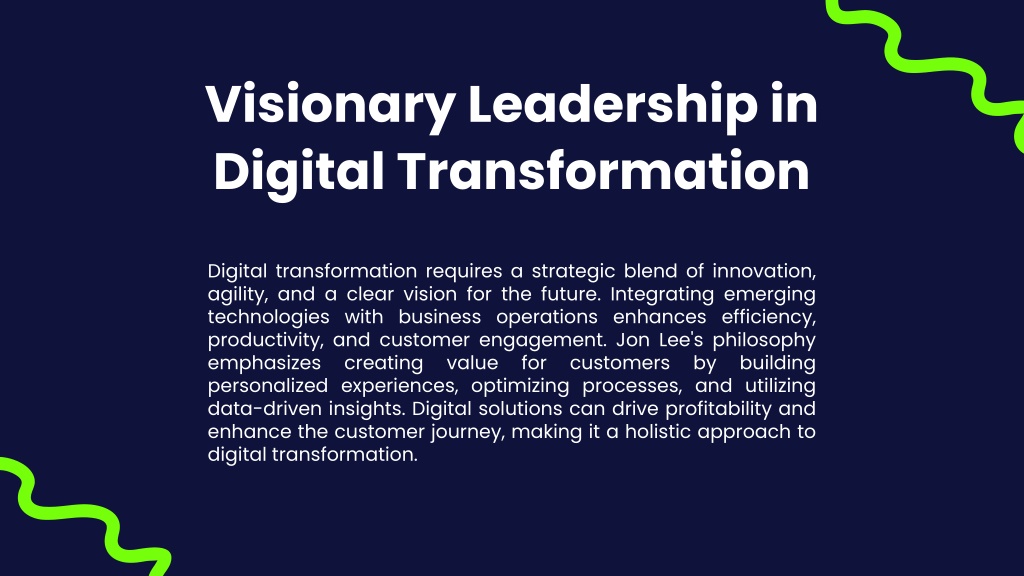 Visionary Leadership in Digital Transformation

Digital transformation requires a strategic blend of innovation, agility, and a clear vision for the future. Integrating emerging technologies with business operations enhances efficiency, productivity, and customer engagement. Jon Lee's philosophy emphasizes creating value for customers by building personalized experiences, optimizing processes, and utilizing data-driven insights. Digital solutions can drive profitability and enhance the customer journey, making it a holistic approach to digital transformation.